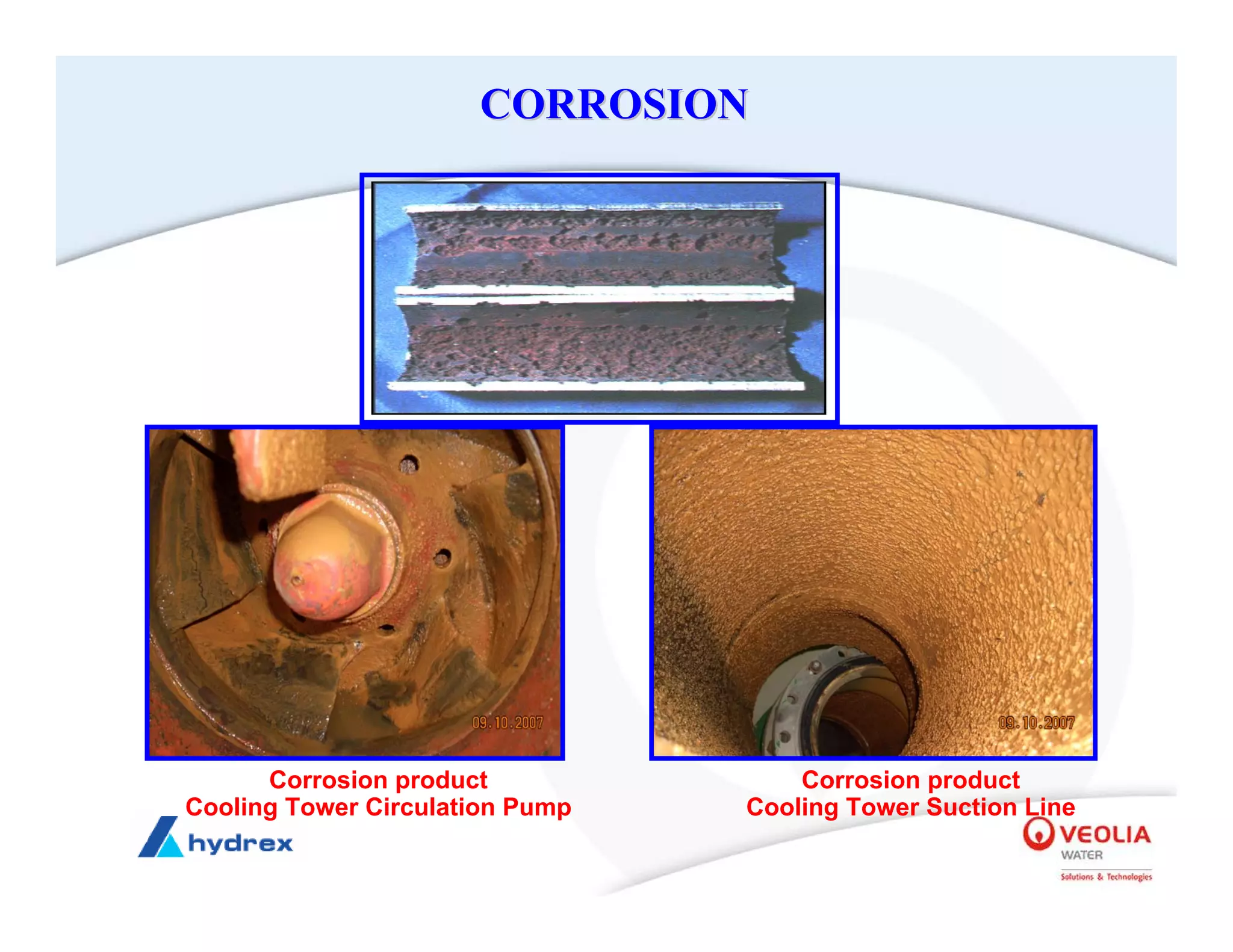 CORROSION

09.10.2007

09.10.2007

Corrosion product
Cooling Tower Circulation Pump

Corrosion product
Cooling Tower Suction Line

hydrex

VEOLIA
WATER
Solutions & Technologies